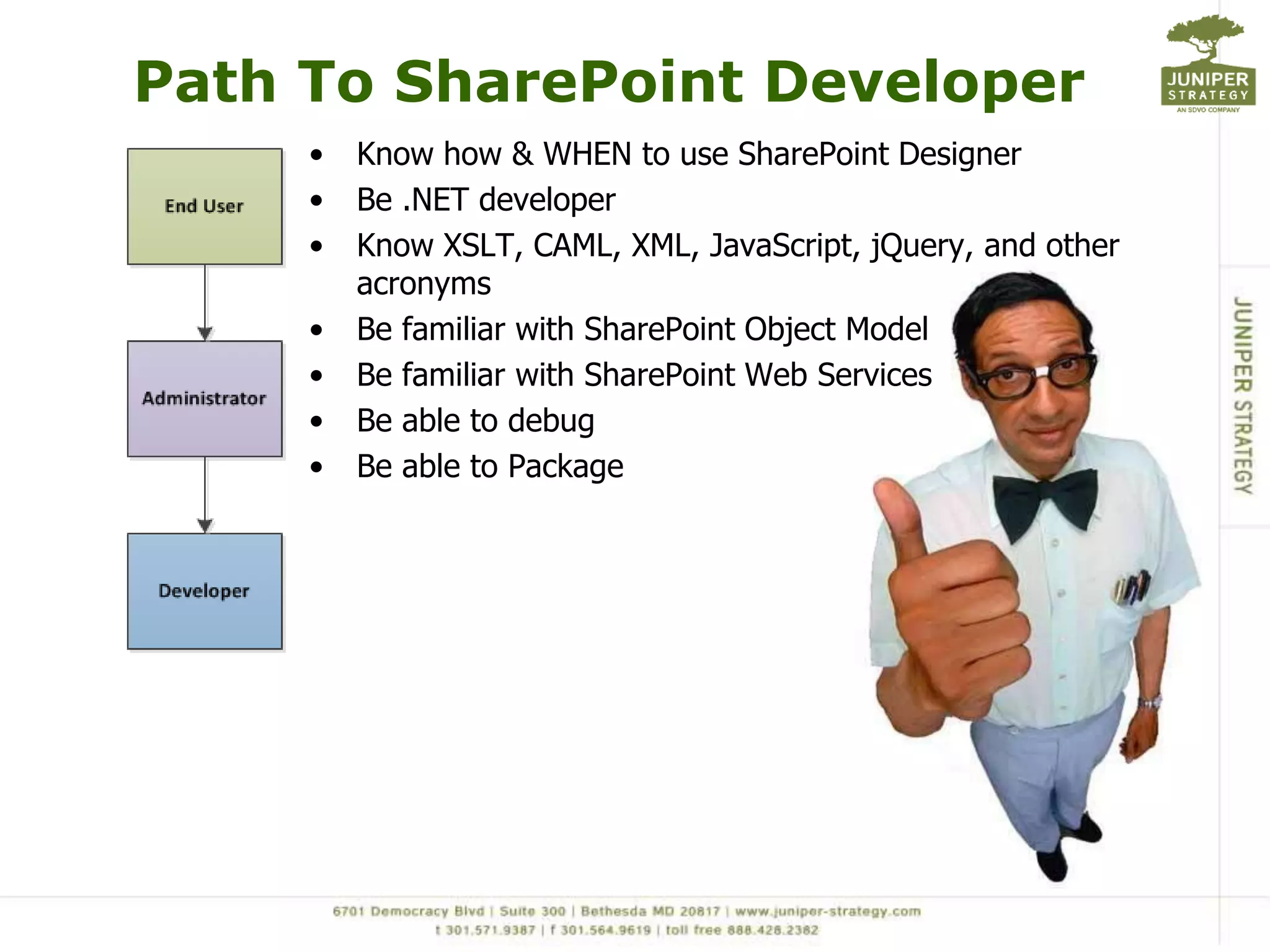 Path To SharePoint Developer

JUNIPER STRATEGY
AN SDVO COMPANY

End User

Administrator

Developer

• Know how & WHEN to use SharePoint Designer
• Be .NET developer
• Know XSLT, CAML, XML, JavaScript, jQuery, and other acronyms
• Be familiar with SharePoint Object Model
• Be familiar with SharePoint Web Services
• Be able to debug
• Be able to Package

JUNIPER STRATEGY

6701 Democracy Blvd | Suite 300 | Bethesda MD 20817 | www.juniper-strategy.com
t 301.571.9387 | f 301.564.9619 | toll free 888.426.2382